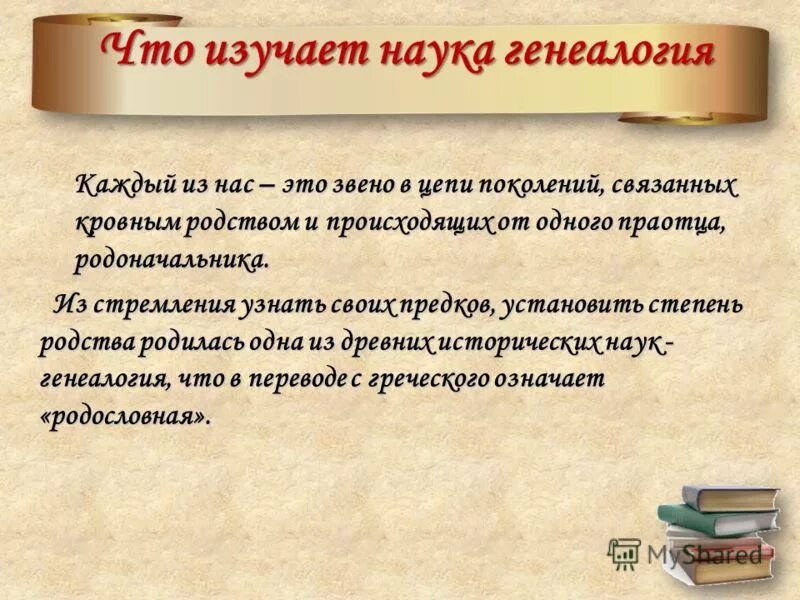 Что изучает наука генеалогия

Каждый из нас – это звено в цепи поколений, связанных кровным родством и происходящих от одного праотца, родоначальника.

Из стремления узнать своих предков, установить степень родства родилась одна из древних исторических наук - генеалогия, что в переводе с греческого означает «родословная».

MyShared